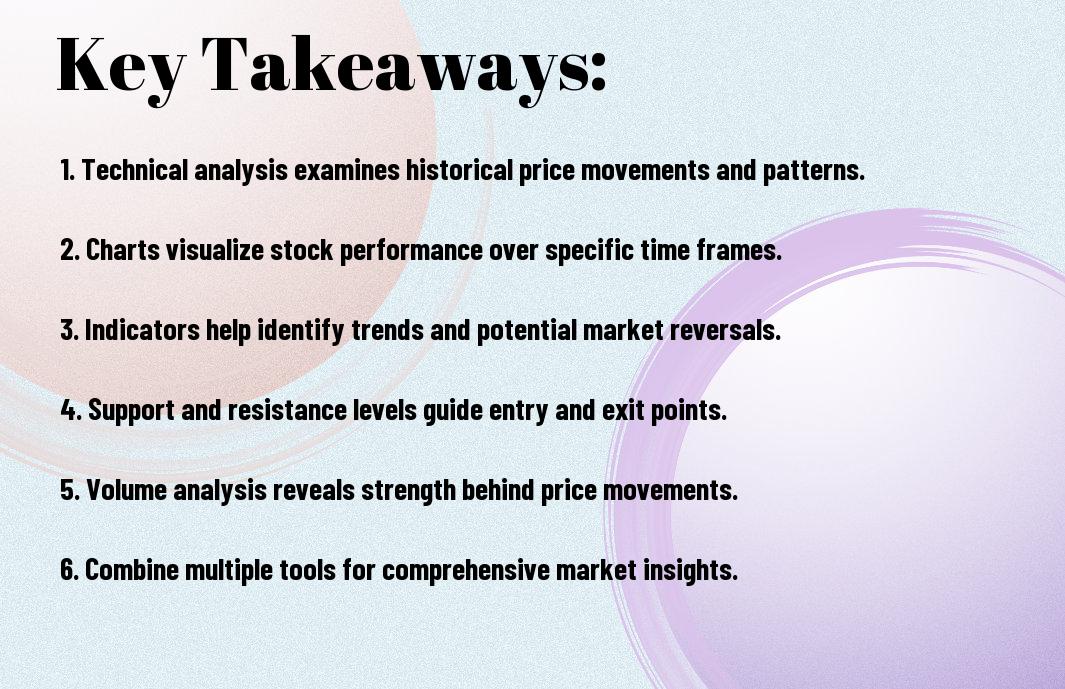 Key Takeaways:

1. Technical analysis examines historical price movements and patterns.

2. Charts visualize stock performance over specific time frames.

3. Indicators help identify trends and potential market reversals.

4. Support and resistance levels guide entry and exit points.

5. Volume analysis reveals strength behind price movements.

6. Combine multiple tools for comprehensive market insights.